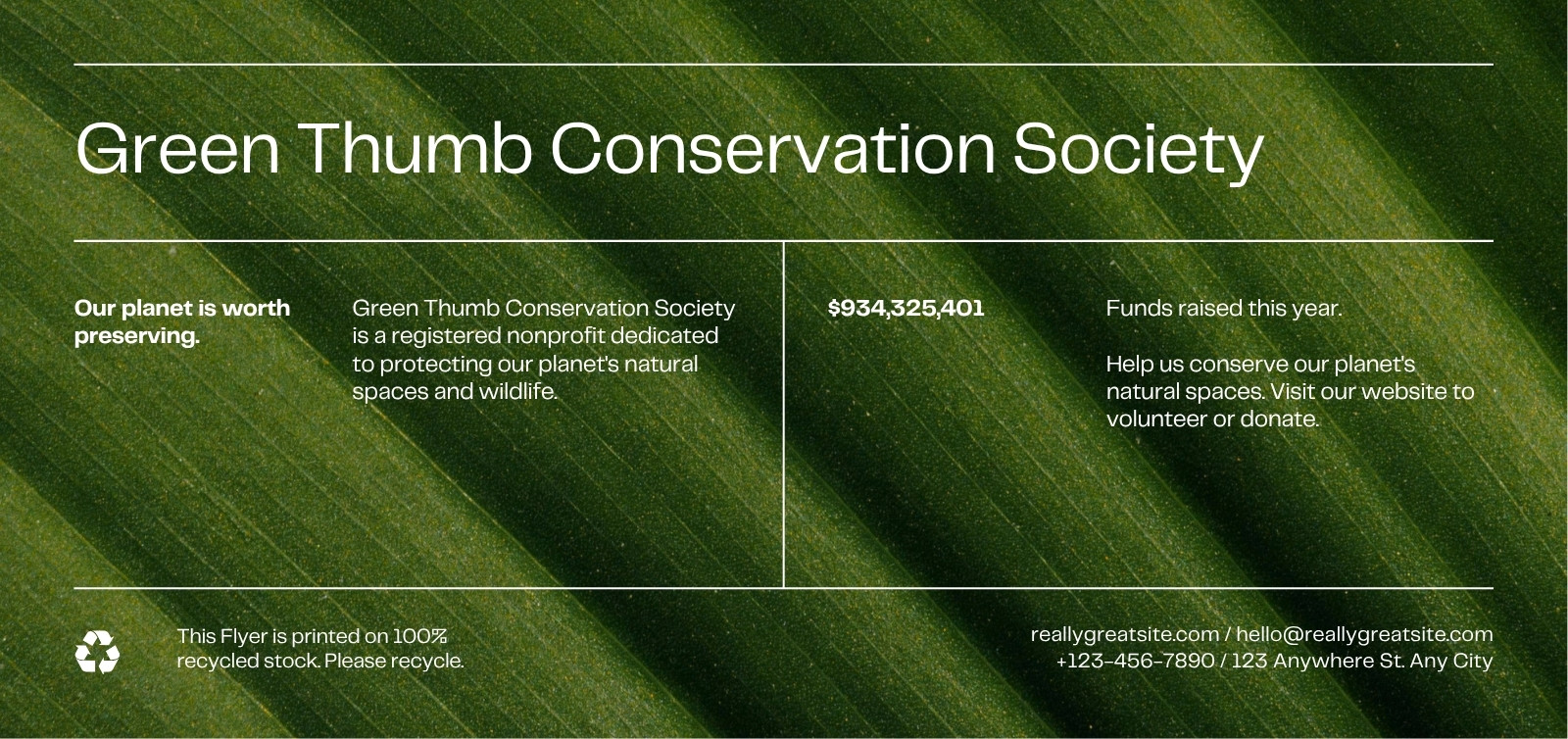 Green Thumb Conservation Society

Our planet is worth preserving.

Green Thumb Conservation Society is a registered nonprofit dedicated to protecting our planet's natural spaces and wildlife.

$934,325,401

Funds raised this year.

Help us conserve our planet's natural spaces. Visit our website to volunteer or donate.

This Flyer is printed on 100% recycled stock. Please recycle.

reallygreatsite.com / hello@reallygreatsite.com
+123-456-7890 / 123 Anywhere St. Any City